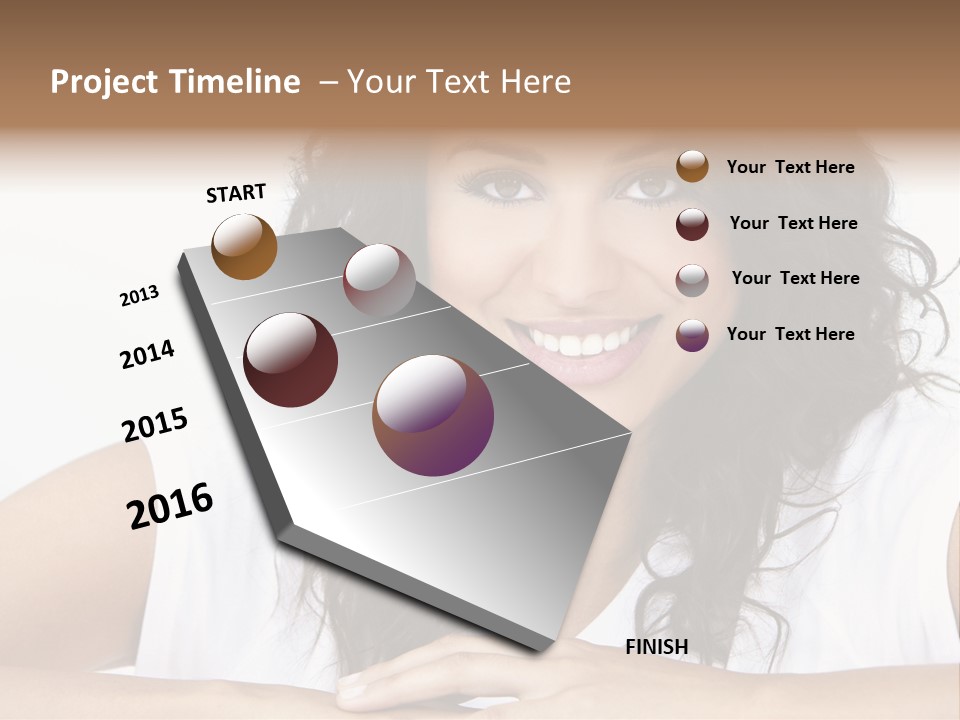 Project Timeline – Your Text Here

START

2013

2014

2015

2016

FINISH

Your Text Here

Your Text Here

Your Text Here

Your Text Here